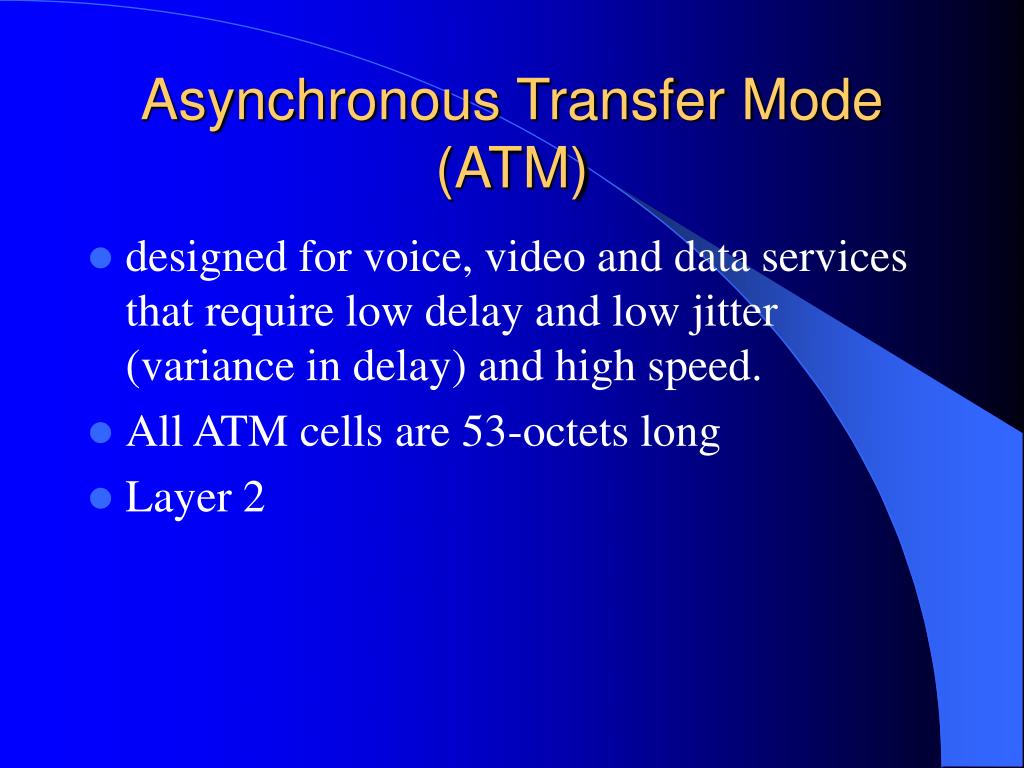 Asynchronous Transfer Mode (ATM)

- designed for voice, video and data services that require low delay and low jitter (variance in delay) and high speed.
- All ATM cells are 53-octets long
- Layer 2